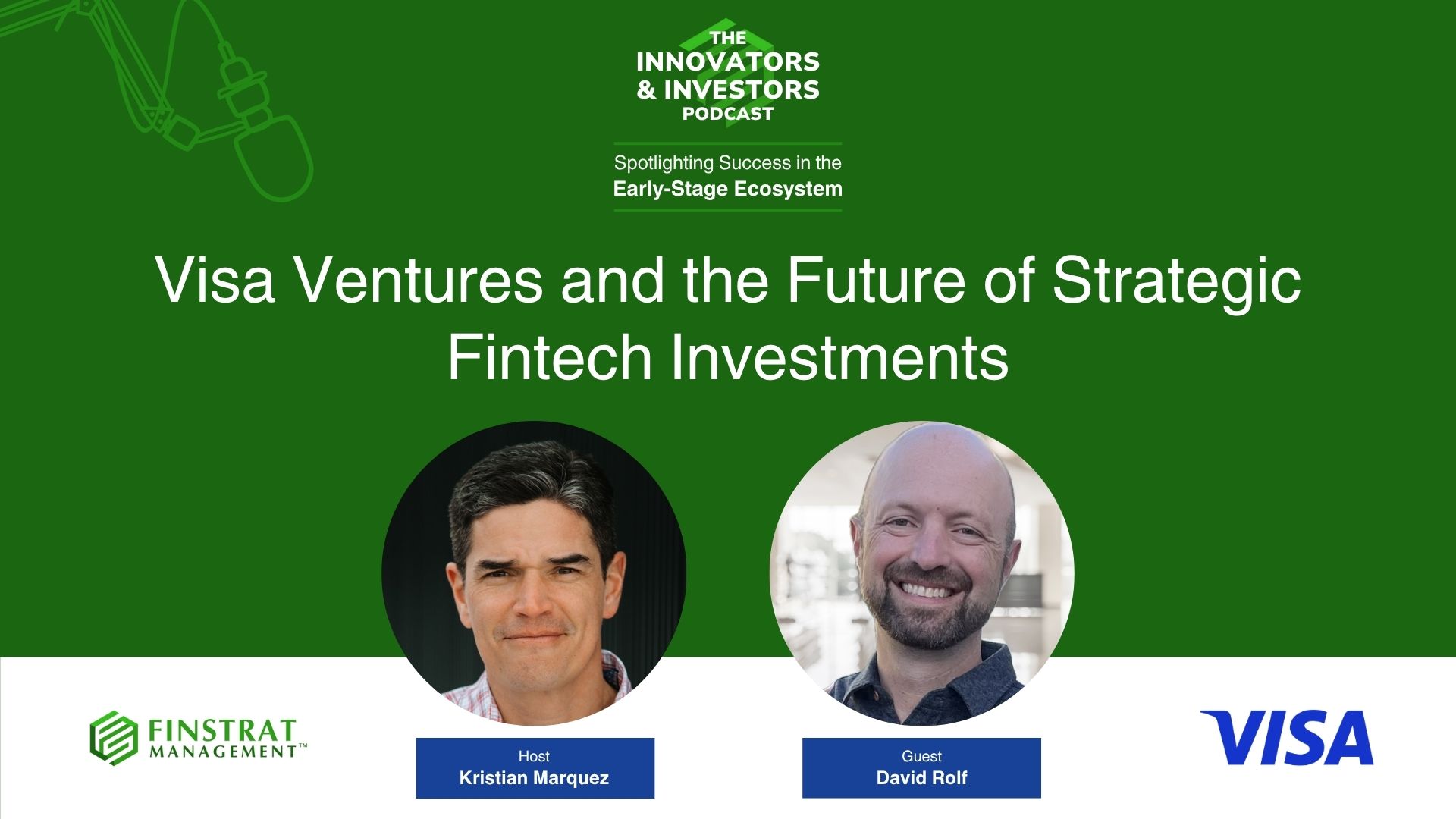 THE INNOVATORS & INVESTORS PODCAST

Spotlighting Success in the Early-Stage Ecosystem

Visa Ventures and the Future of Strategic Fintech Investments

FINSTRAT MANAGEMENT™

Host
Kristian Marquez

Guest
David Rolf

VISA